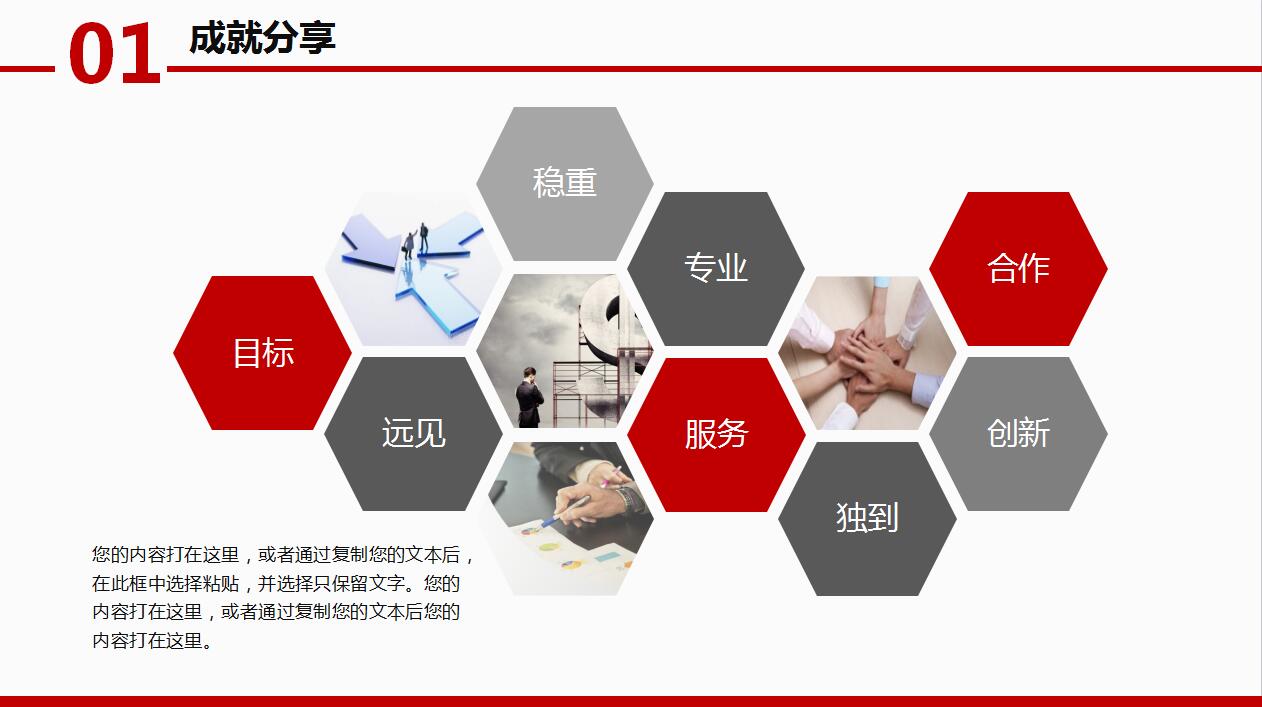 01 成就分享

稳重

专业

合作

目标

远见

服务

创新

独到

您的内容打在这里，或者通过复制您的文本后，在此框中选择粘贴，并选择只保留文字。您的内容打在这里，或者通过复制您的文本后您的内容打在这里。